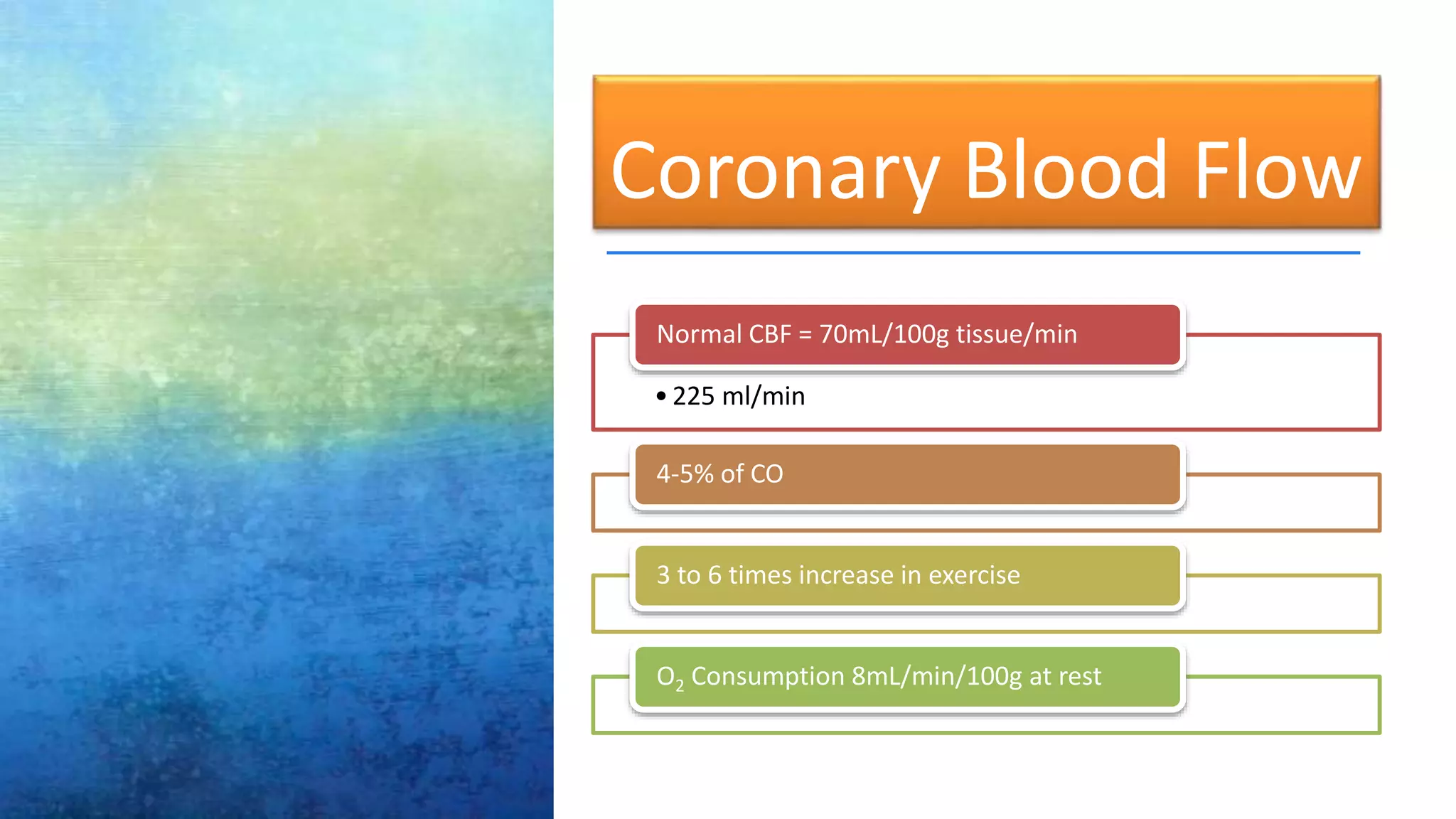 Coronary Blood Flow

Normal CBF = 70mL/100g tissue/min

• 225 ml/min

4-5% of CO

3 to 6 times increase in exercise

$O_2$ Consumption 8mL/min/100g at rest